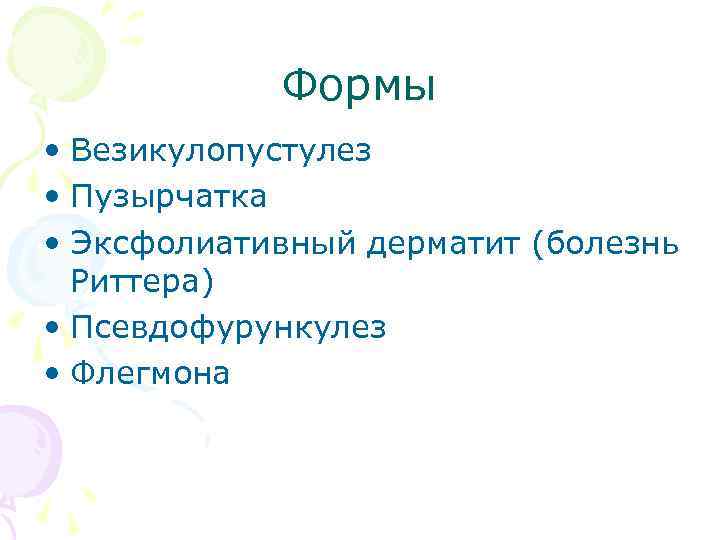 Формы

• Везикулопустулез
• Пузырчатка
• Эксфолиативный дерматит (болезнь Риттера)
• Псевдофурункулез
• Флегмона